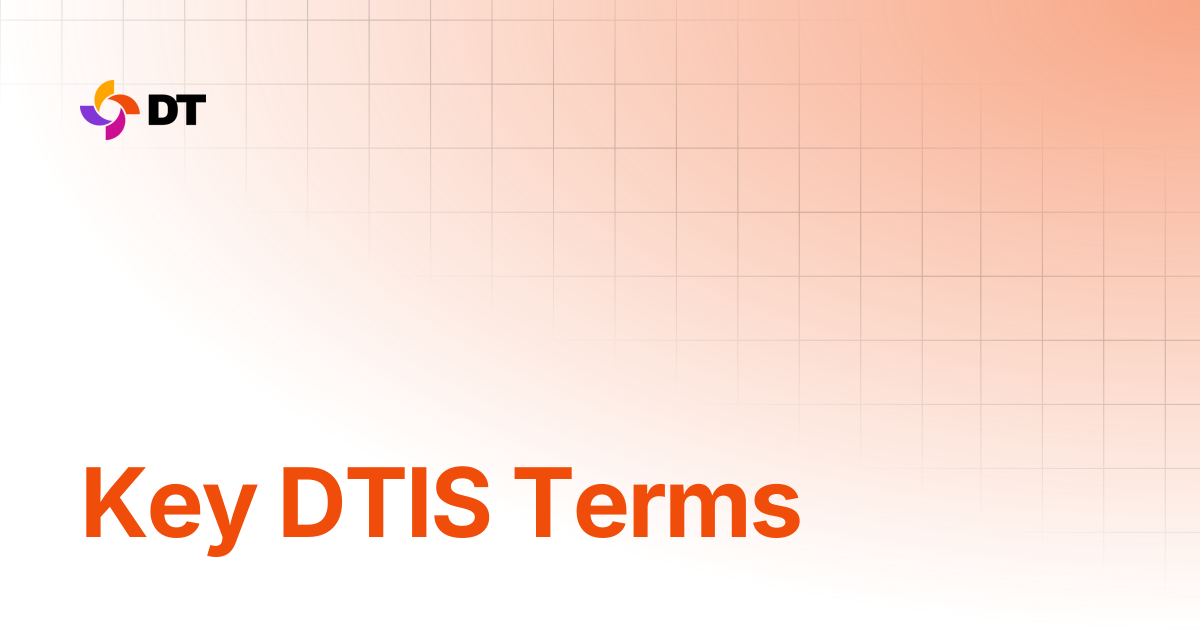 DT

Key DTIS Terms